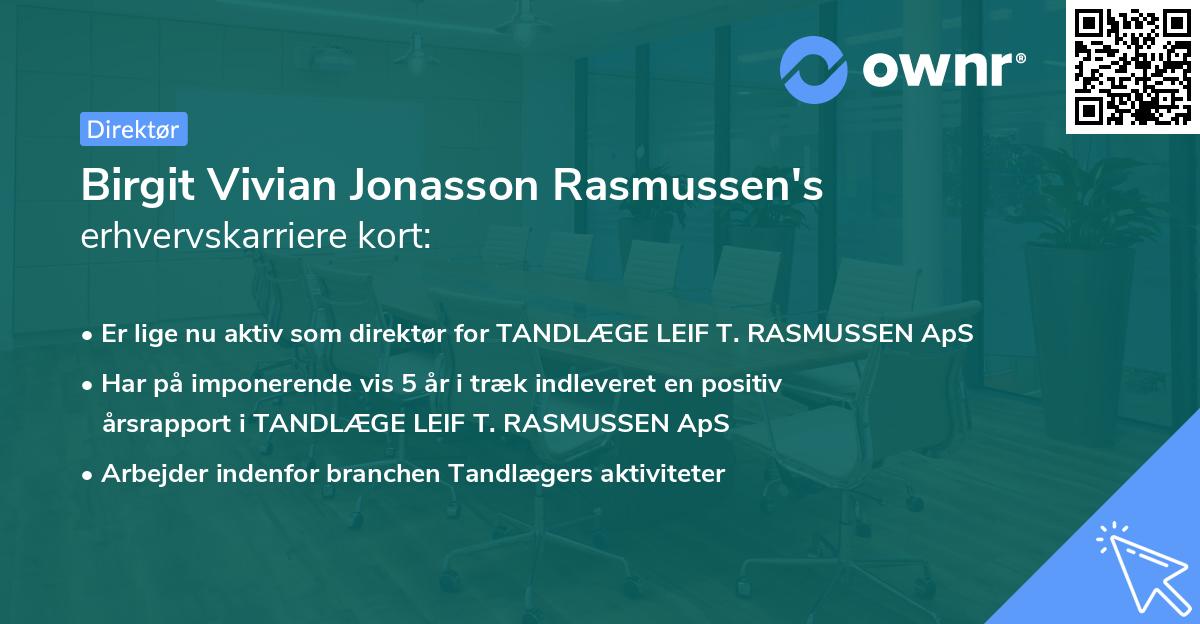 ownr®

Direktør

Birgit Vivian Jonasson Rasmussen's
erhvervskarriere kort:

• Er lige nu aktiv som direktør for TANDLÆGE LEIF T. RASMUSSEN ApS
• Har på imponerende vis 5 år i træk indleveret en positiv årsrapport i TANDLÆGE LEIF T. RASMUSSEN ApS
• Arbejder indenfor branchen Tandlægers aktiviteter